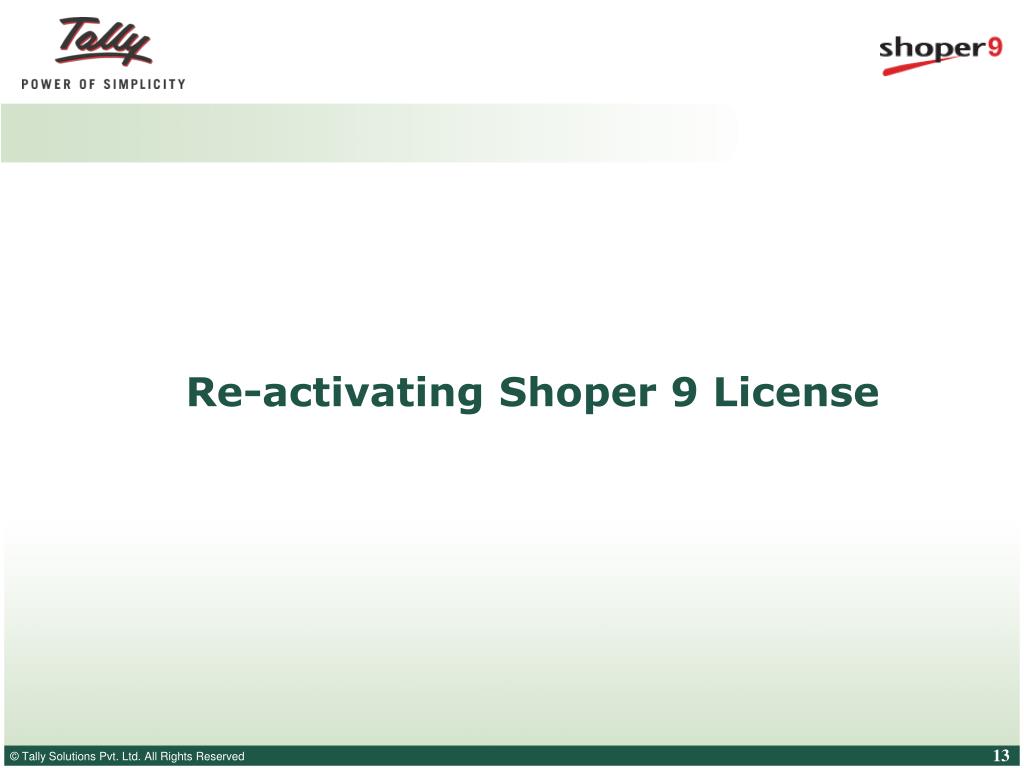 Tally
POWER OF SIMPLICITY

shoper9

Re-activating Shoper 9 License

© Tally Solutions Pvt. Ltd. All Rights Reserved

13